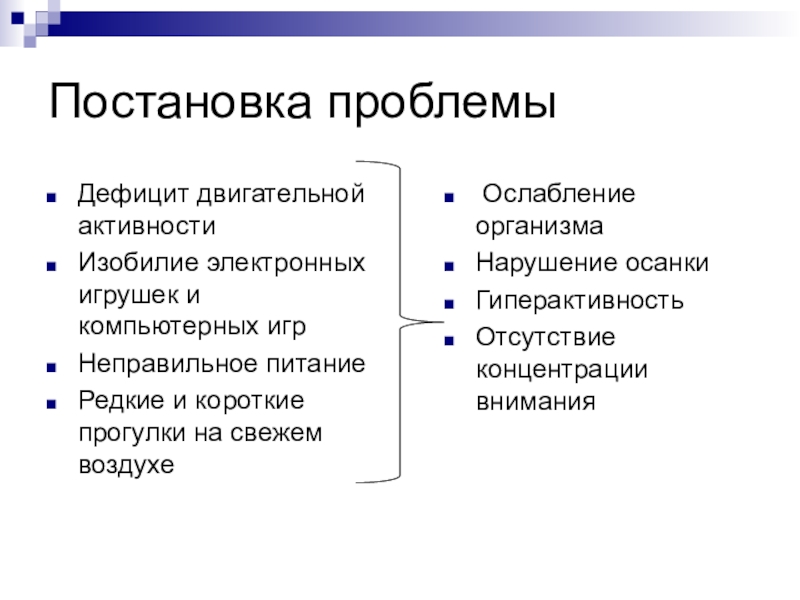 Постановка проблемы

- Дефицит двигательной активности
- Изобилие электронных игрушек и компьютерных игр
- Неправильное питание
- Редкие и короткие прогулки на свежем воздухе

- Ослабление организма
- Нарушение осанки
- Гиперактивность
- Отсутствие концентрации внимания